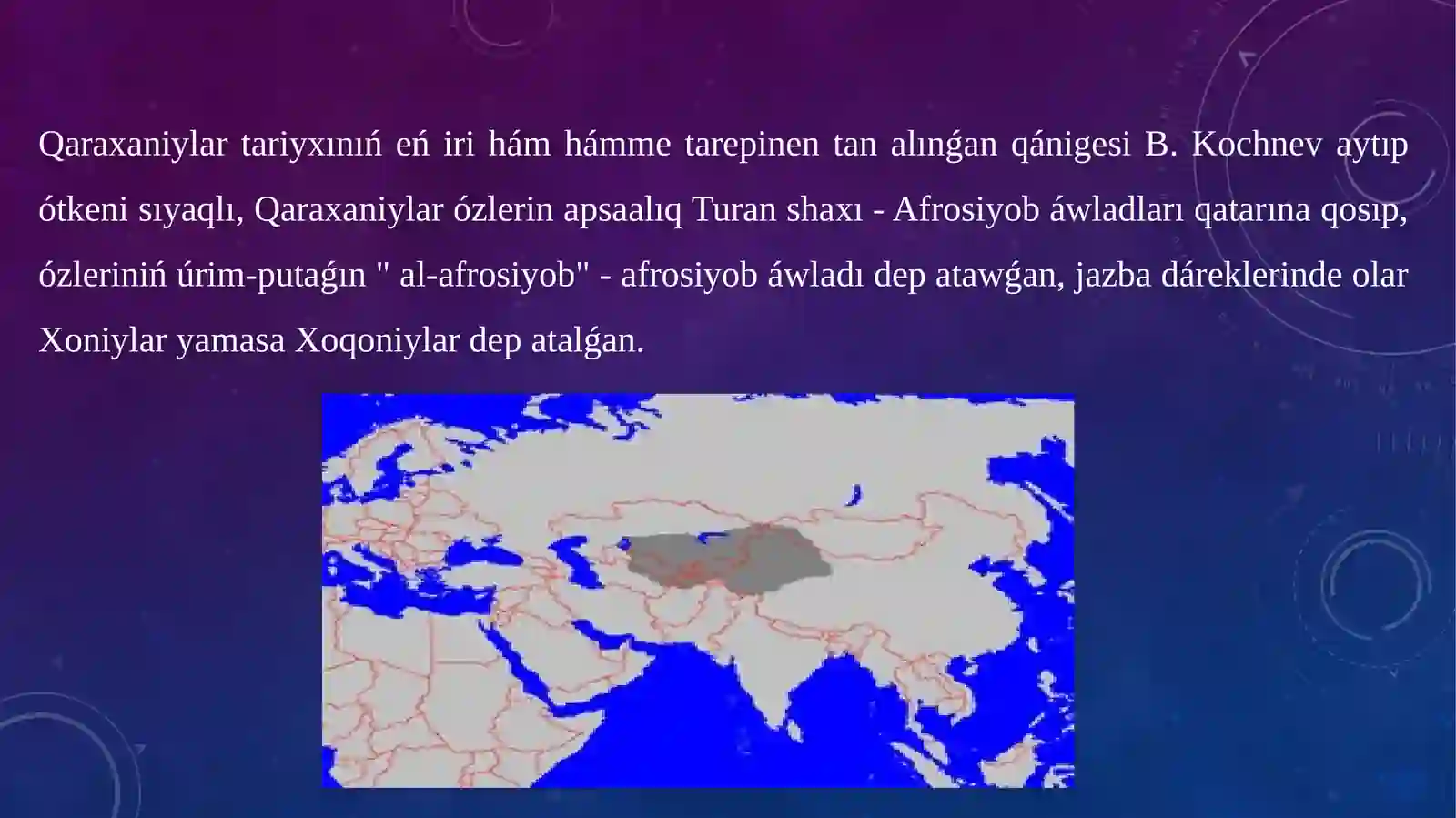 Qaraxaniylar tariyxınıń eń iri hám hámme tarepinen tan alınǵan qánigesi B. Kochnev aytıp ótkeni sıyaqlı, Qaraxaniylar ózlerin apsaalıq Turan shaxı - Afrosiyob áwladları qatarına qosıp, ózleriniń úrim-putaǵın " al-afrosiyob" - afrosiyob áwladı dep atawǵan, jazba dáreklerinde olar Xoniylar yamasa Xoqoniylar dep atalǵan.